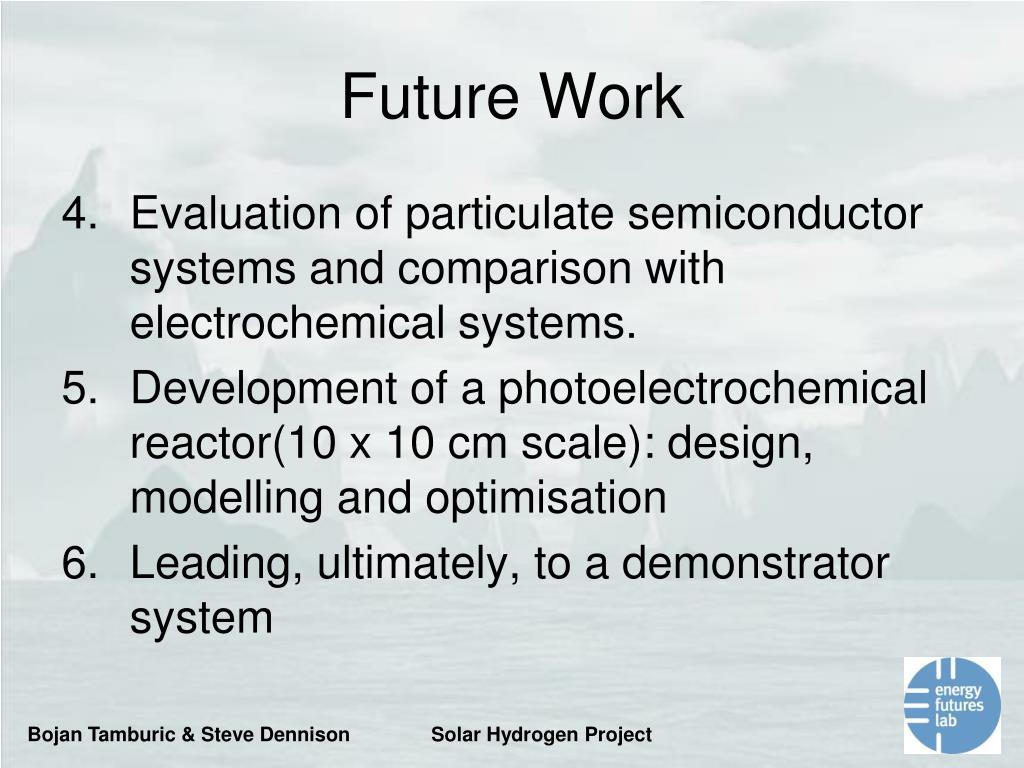 Future Work

4. Evaluation of particulate semiconductor systems and comparison with electrochemical systems.
5. Development of a photoelectrochemical reactor(10 x 10 cm scale): design, modelling and optimisation
6. Leading, ultimately, to a demonstrator system

energy futures lab

Bojan Tamburic & Steve Dennison

Solar Hydrogen Project